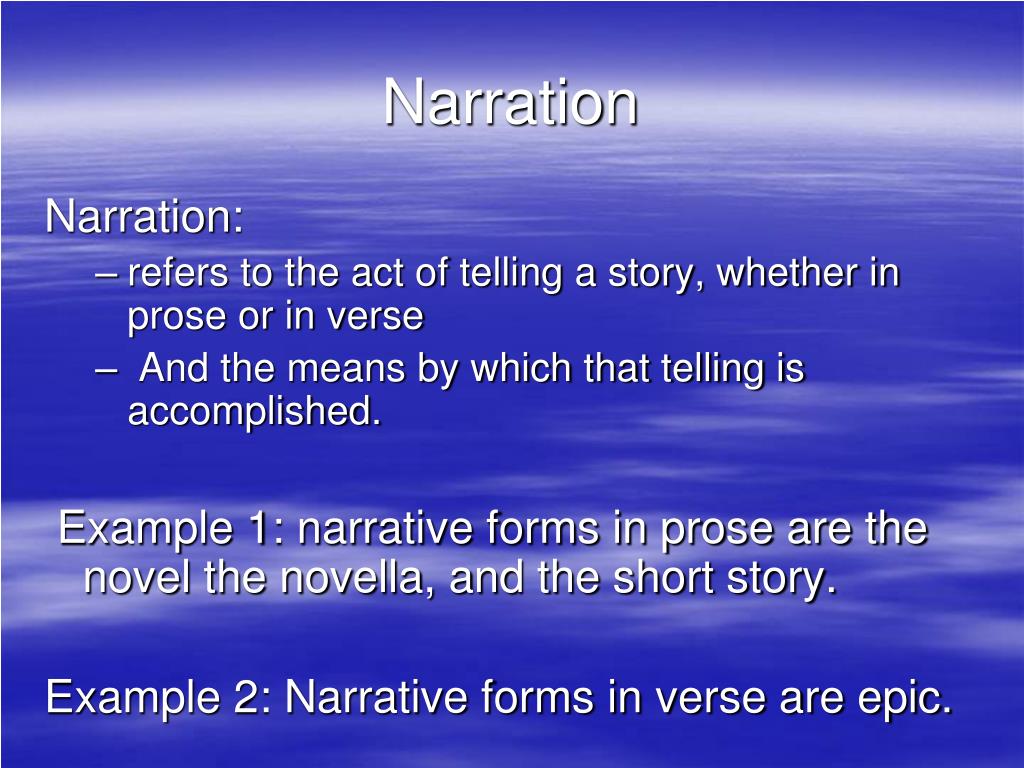 Narration

Narration:

– refers to the act of telling a story, whether in prose or in verse
– And the means by which that telling is accomplished.

Example 1: narrative forms in prose are the novel the novella, and the short story.

Example 2: Narrative forms in verse are epic.